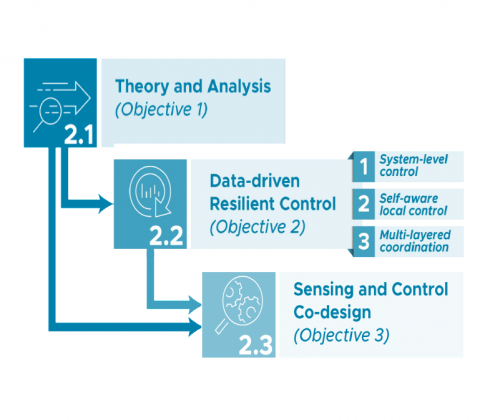 2.1

Theory and Analysis
(Objective 1)

2.2

Data-driven Resilient Control
(Objective 2)

1 System-level control

2 Self-aware local control

3 Multi-layered coordination

2.3

Sensing and Control Co-design
(Objective 3)